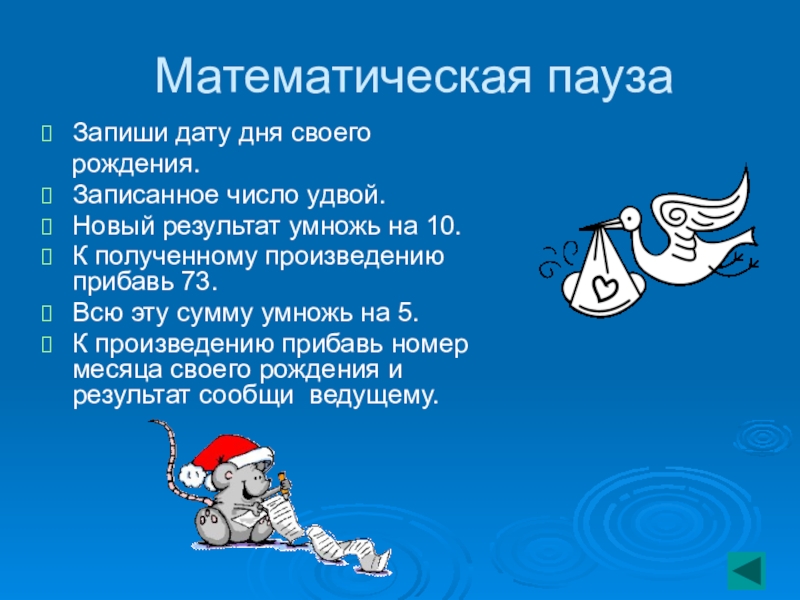 Математическая пауза

Запиши дату дня своего рождения.

Записанное число удвой.

Новый результат умножь на 10.

К полученному произведению прибавь 73.

Всю эту сумму умножь на 5.

К произведению прибавь номер месяца своего рождения и результат сообщи  ведущему.